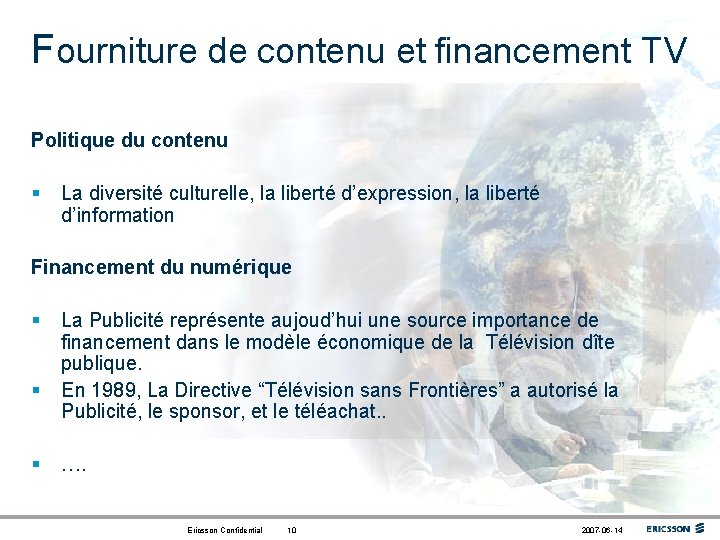 Fourniture de contenu et financement TV

Politique du contenu

▪ La diversité culturelle, la liberté d'expression, la liberté d'information

Financement du numérique

▪ La Publicité représente aujoud'hui une source importance de financement dans le modèle économique de la Télévision dîte publique.
▪ En 1989, La Directive "Télévision sans Frontières" a autorisé la Publicité, le sponsor, et le téléachat..

▪ ….

Ericsson Confidential 10 2007-06-14 ERICSSON